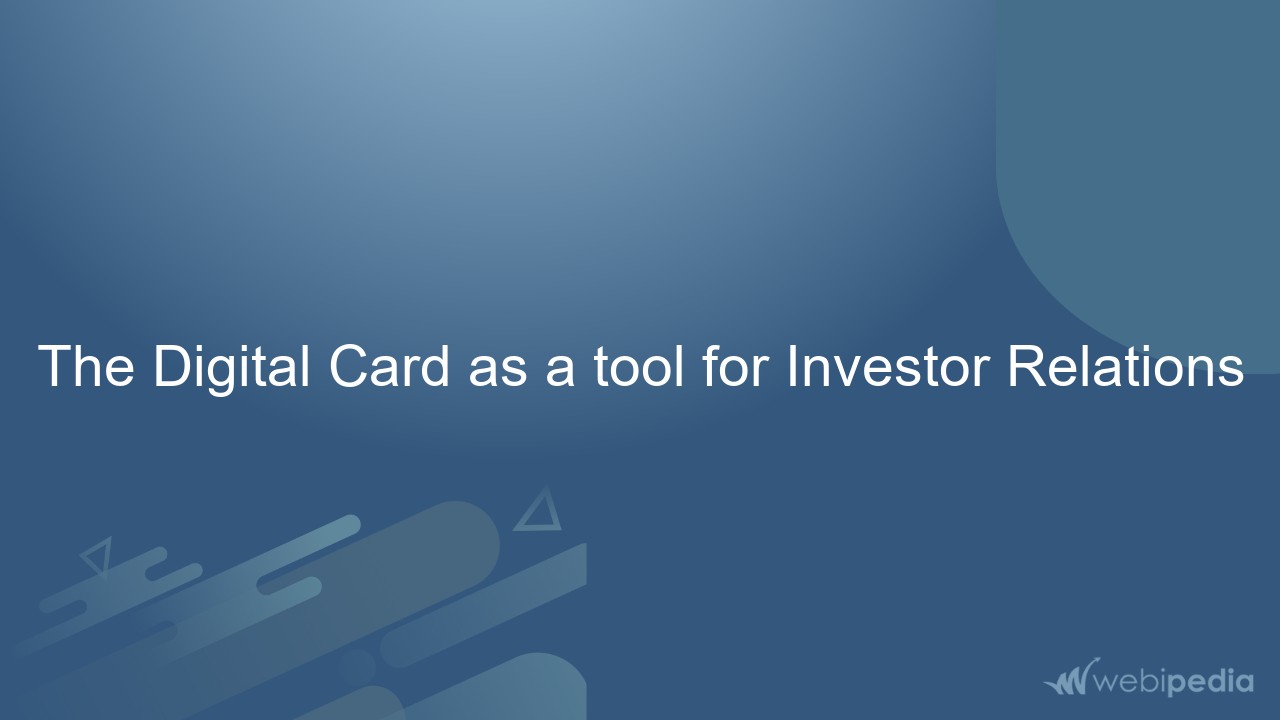 The Digital Card as a tool for Investor Relations

webipedia